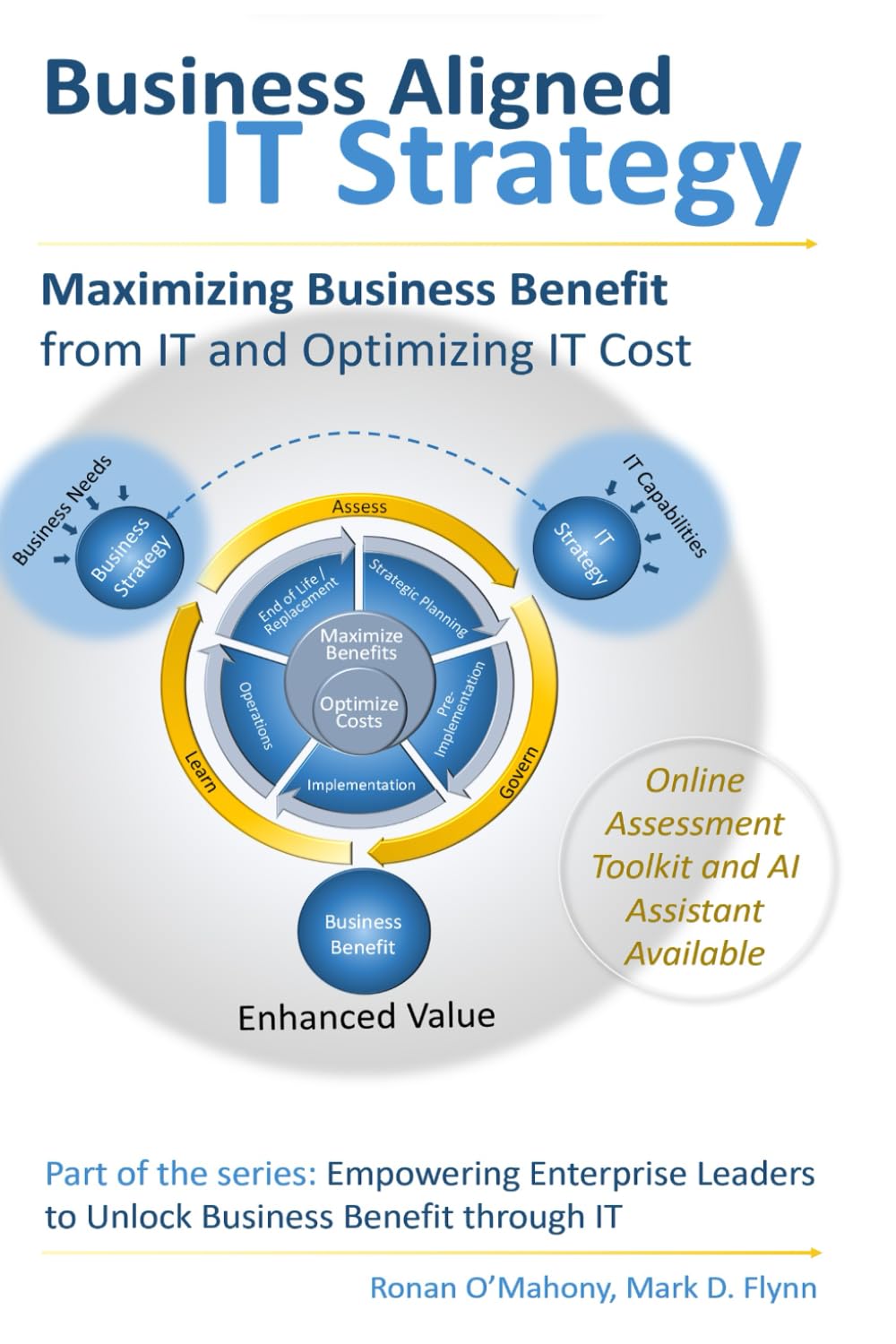 Business Aligned
IT Strategy

Maximizing Business Benefit
from IT and Optimizing IT Cost

Business Needs

Business Strategy

IT Capabilities

IT Strategy

Assess

Govern

Learn

End of Life / Replacement

Strategic Planning

Pre-Implementation

Implementation

Operations

Maximize Benefits

Optimize Costs

Business Benefit

Enhanced Value

Online Assessment Toolkit and AI Assistant Available

Part of the series: Empowering Enterprise Leaders to Unlock Business Benefit through IT

Ronan O'Mahony, Mark D. Flynn